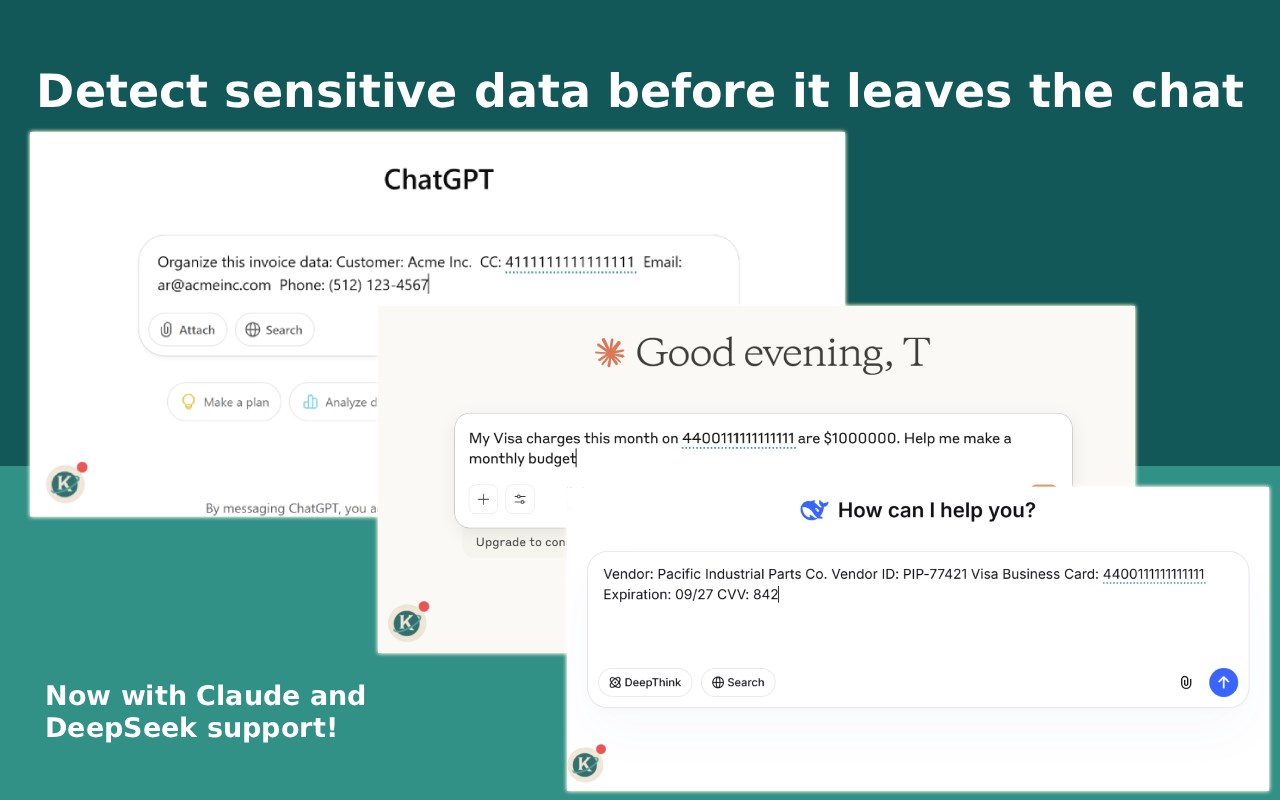 Detect sensitive data before it leaves the chat

ChatGPT

Organize this invoice data: Customer: Acme Inc. CC: 4111111111111111 Email: ar@acmeinc.com Phone: (512) 123-4567

Attach Search

Make a plan Analyze d

K

By messaging ChatGPT, you a

Good evening, T

My Visa charges this month on 4400111111111111 are $1000000. Help me make a monthly budget

Upgrade to con

K

How can I help you?

Vendor: Pacific Industrial Parts Co. Vendor ID: PIP-77421 Visa Business Card: 4400111111111111 Expiration: 09/27 CVV: 842

DeepThink Search

K

Now with Claude and DeepSeek support!